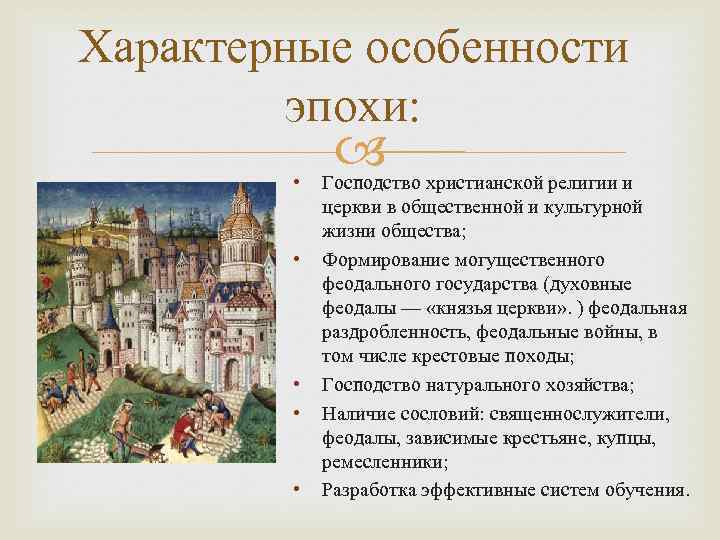 Характерные особенности эпохи:

• Господство христианской религии и церкви в общественной и культурной жизни общества;

• Формирование могущественного феодального государства (духовные феодалы — «князья церкви». ) феодальная раздробленность, феодальные войны, в том числе крестовые походы;

• Господство натурального хозяйства;

• Наличие сословий: священнослужители, феодалы, зависимые крестьяне, купцы, ремесленники;

• Разработка эффективные систем обучения.